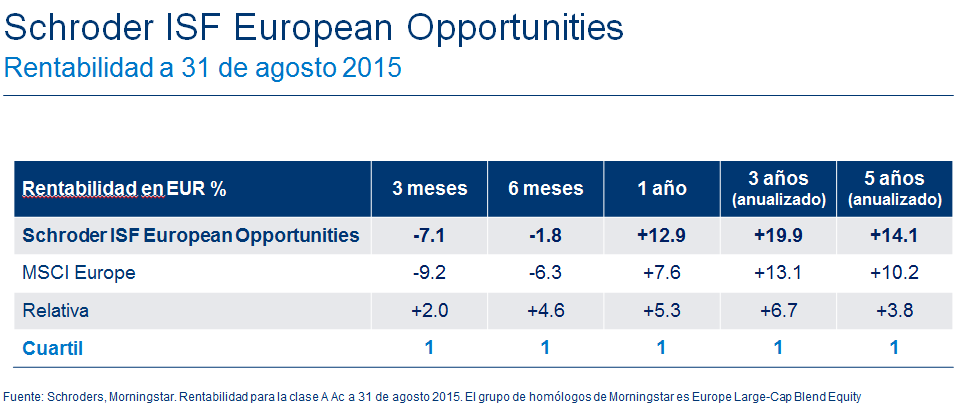 Schroder ISF European Opportunities

Rentabilidad a 31 de agosto 2015

| Rentabilidad en EUR % | 3 meses | 6 meses | 1 año | 3 años (anualizado) | 5 años (anualizado) |
|---|---|---|---|---|---|
| Schroder ISF European Opportunities | -7.1 | -1.8 | +12.9 | +19.9 | +14.1 |
| MSCI Europe | -9.2 | -6.3 | +7.6 | +13.1 | +10.2 |
| Relativa | +2.0 | +4.6 | +5.3 | +6.7 | +3.8 |
| Cuartil | 1 | 1 | 1 | 1 | 1 |

Fuente: Schroders, Morningstar. Rentabilidad para la clase A Ac a 31 de agosto 2015. El grupo de homólogos de Morningstar es Europe Large-Cap Blend Equity